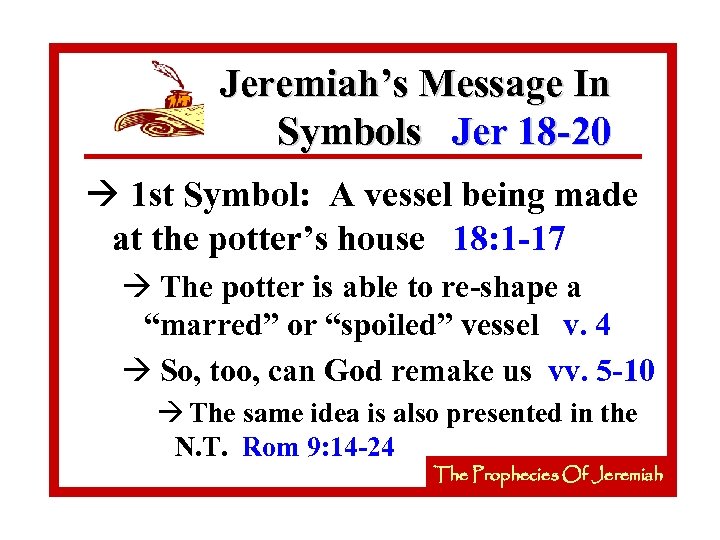 Jeremiah's Message In Symbols Jer 18-20

→ 1st Symbol: A vessel being made at the potter's house 18:1-17

→ The potter is able to re-shape a "marred" or "spoiled" vessel v. 4

→ So, too, can God remake us vv. 5-10

→ The same idea is also presented in the N.T. Rom 9:14-24

The Prophecies Of Jeremiah